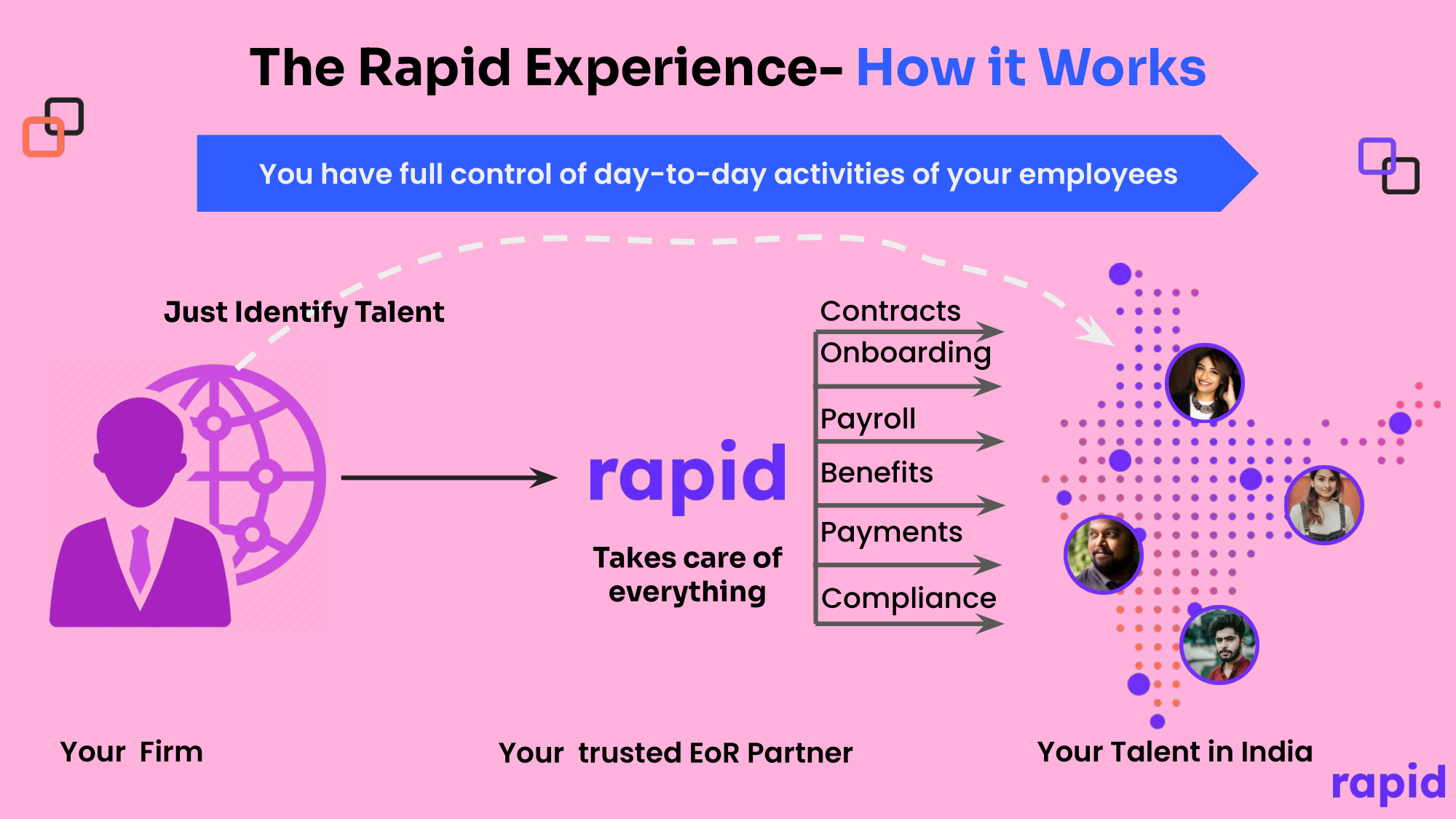 The Rapid Experience- How it Works

You have full control of day-to-day activities of your employees

Just Identify Talent

rapid

Takes care of everything

Contracts
Onboarding
Payroll
Benefits
Payments
Compliance

Your Firm

Your trusted EoR Partner

Your Talent in India

rapid